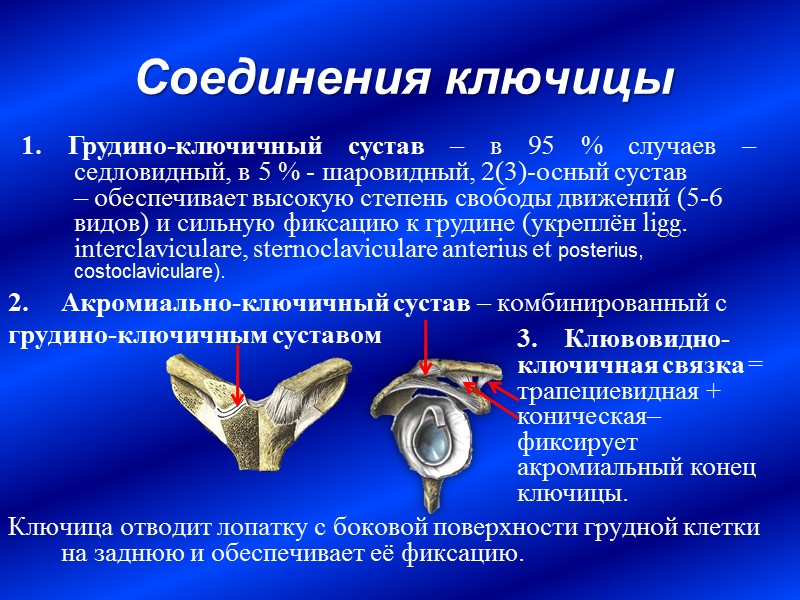 Соединения ключицы

1. Грудино-ключичный сустав – в 95 % случаев – седловидный, в 5 % - шаровидный, 2(3)-осный сустав – обеспечивает высокую степень свободы движений (5-6 видов) и сильную фиксацию к грудине (укреплён ligg. interclaviculare, sternoclaviculare anterius et posterius, costoclaviculare).

2. Акромиально-ключичный сустав – комбинированный с грудино-ключичным суставом

3. Клювовидно-ключичная связка = трапециевидная + коническая– фиксирует акромиальный конец ключицы.

Ключица отводит лопатку с боковой поверхности грудной клетки на заднюю и обеспечивает её фиксацию.